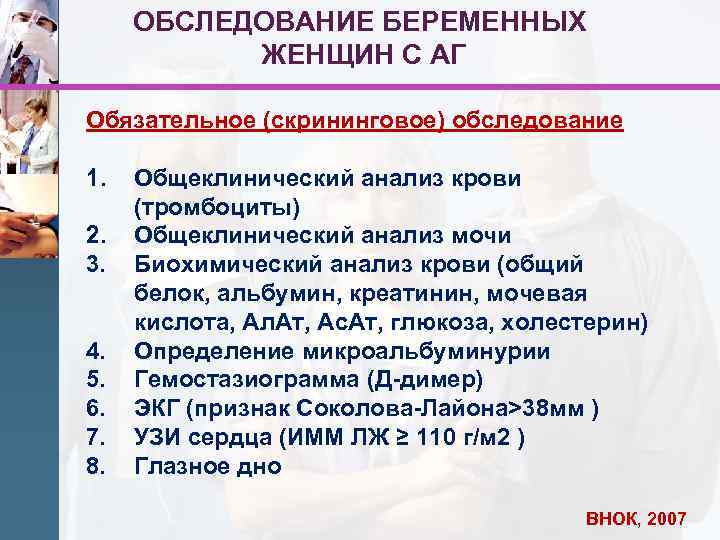 ОБСЛЕДОВАНИЕ БЕРЕМЕННЫХ ЖЕНЩИН С АГ

Обязательное (скрининговое) обследование

1. Общеклинический анализ крови (тромбоциты)
2. Общеклинический анализ мочи
3. Биохимический анализ крови (общий белок, альбумин, креатинин, мочевая кислота, АлАт, АсАт, глюкоза, холестерин)
4. Определение микроальбуминурии
5. Гемостазиограмма (Д-димер)
6. ЭКГ (признак Соколова-Лайона>38мм )
7. УЗИ сердца (ИММ ЛЖ ≥ 110 г/м2 )
8. Глазное дно

ВНОК, 2007